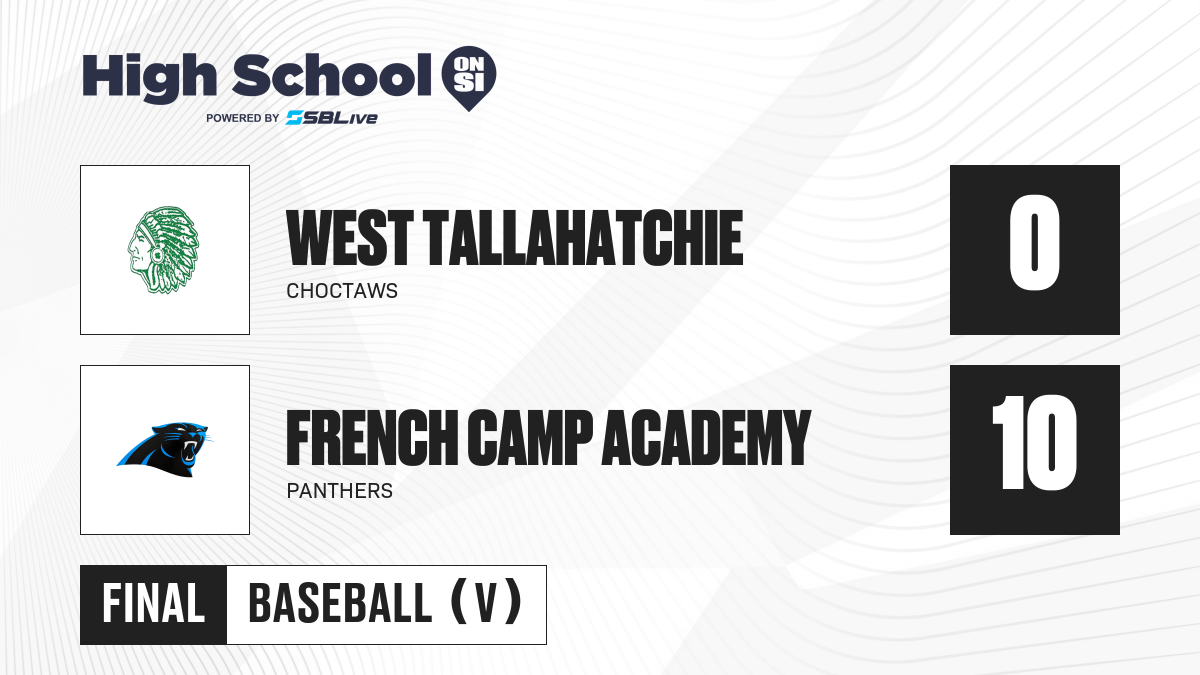 High School ON SI
POWERED BY SBLive

WEST TALLAHATCHIE
CHOCTAWS
0

FRENCH CAMP ACADEMY
PANTHERS
10

FINAL
BASEBALL (V)